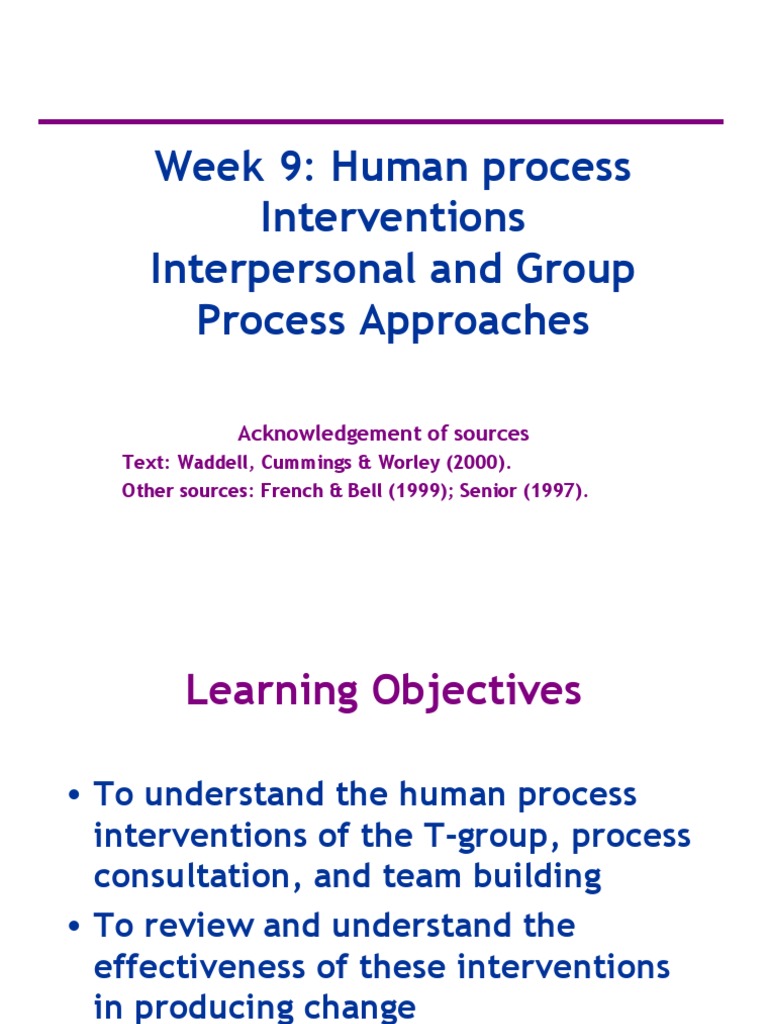 Week 9: Human process Interventions Interpersonal and Group Process Approaches

Acknowledgement of sources
Text: Waddell, Cummings & Worley (2000).
Other sources: French & Bell (1999); Senior (1997).

Learning Objectives

• To understand the human process interventions of the T-group, process consultation, and team building
• To review and understand the effectiveness of these interventions in producing change